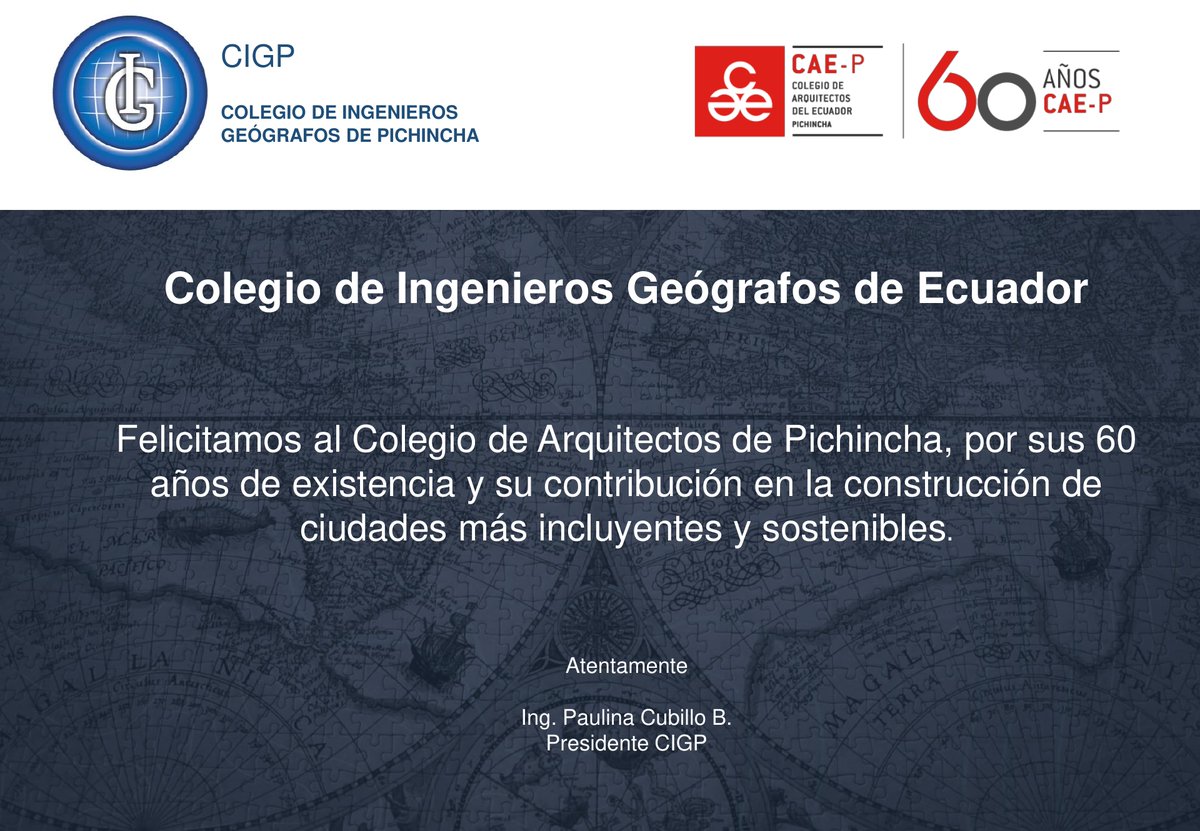 CIGP

COLEGIO DE INGENIEROS GEÓGRAFOS DE PICHINCHA

CAE-P
COLEGIO DE ARQUITECTOS DEL ECUADOR PICHINCHA

60 AÑOS CAE-P

Colegio de Ingenieros Geógrafos de Ecuador

Felicitamos al Colegio de Arquitectos de Pichincha, por sus 60 años de existencia y su contribución en la construcción de ciudades más incluyentes y sostenibles.

Atentamente

Ing. Paulina Cubillo B.
Presidente CIGP